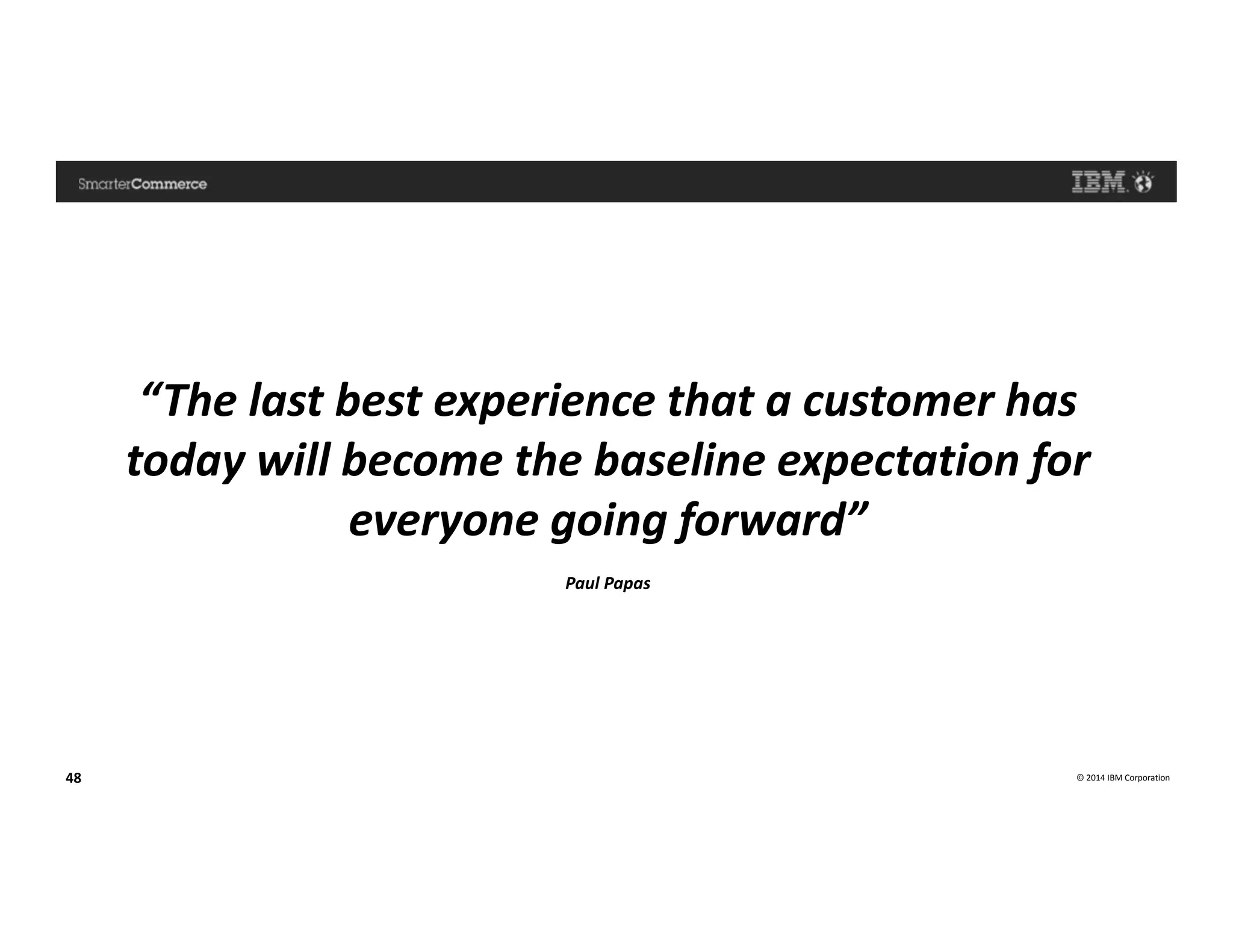 SmarterCommerce

IBM.

“The last best experience that a customer has today will become the baseline expectation for everyone going forward”

Paul Papas

48

© 2014 IBM Corporation